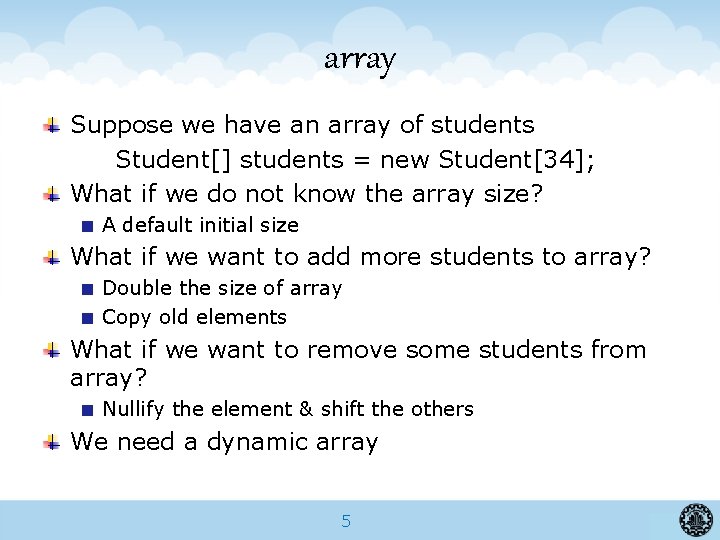 array

Suppose we have an array of students

Student[] students = new Student[34];

What if we do not know the array size?

A default initial size

What if we want to add more students to array?

Double the size of array

Copy old elements

What if we want to remove some students from array?

Nullify the element & shift the others

We need a dynamic array

5